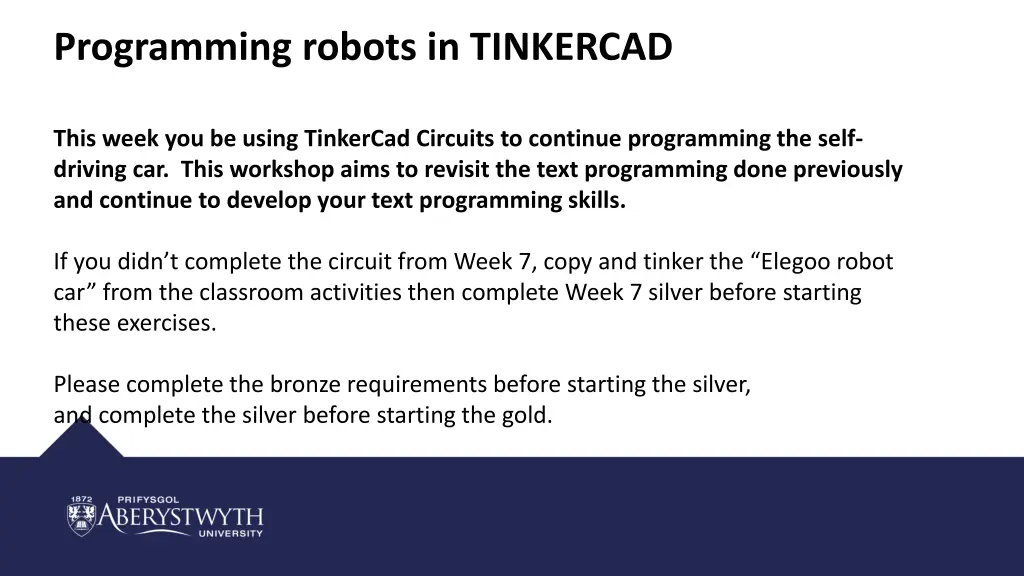 Programming robots in TINKERCAD

This week you be using TinkerCad Circuits to continue programming the self-driving car. This workshop aims to revisit the text programming done previously and continue to develop your text programming skills.

If you didn't complete the circuit from Week 7, copy and tinker the "Elegoo robot car" from the classroom activities then complete Week 7 silver before starting these exercises.

Please complete the bronze requirements before starting the silver, and complete the silver before starting the gold.

1872 PRIFYSGOL
ABERYSTWYTH
UNIVERSITY